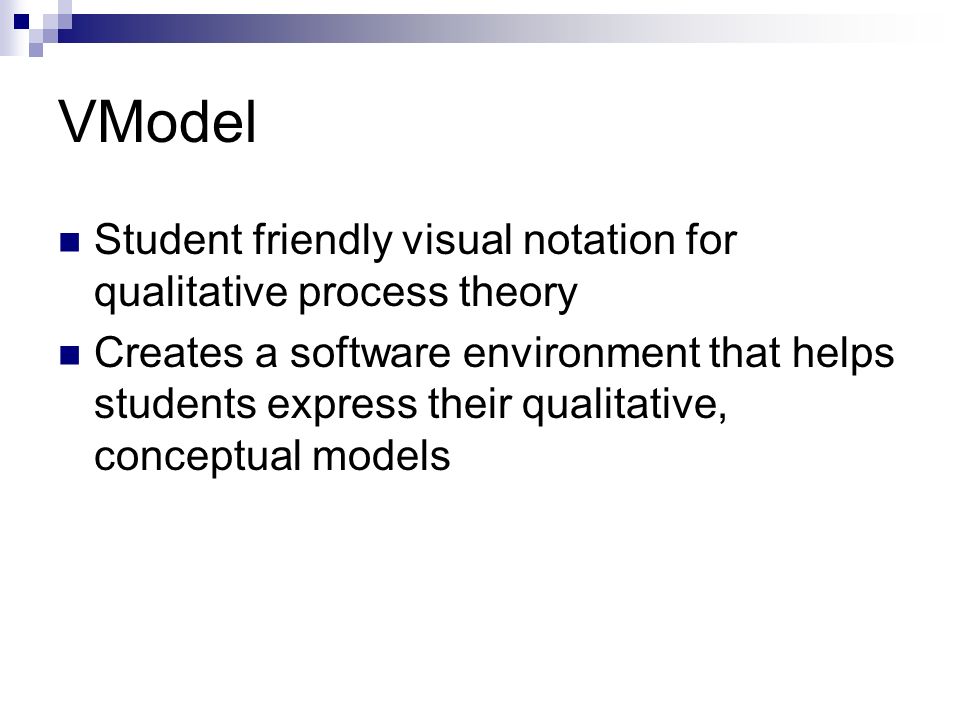 VModel

Student friendly visual notation for qualitative process theory

Creates a software environment that helps students express their qualitative, conceptual models